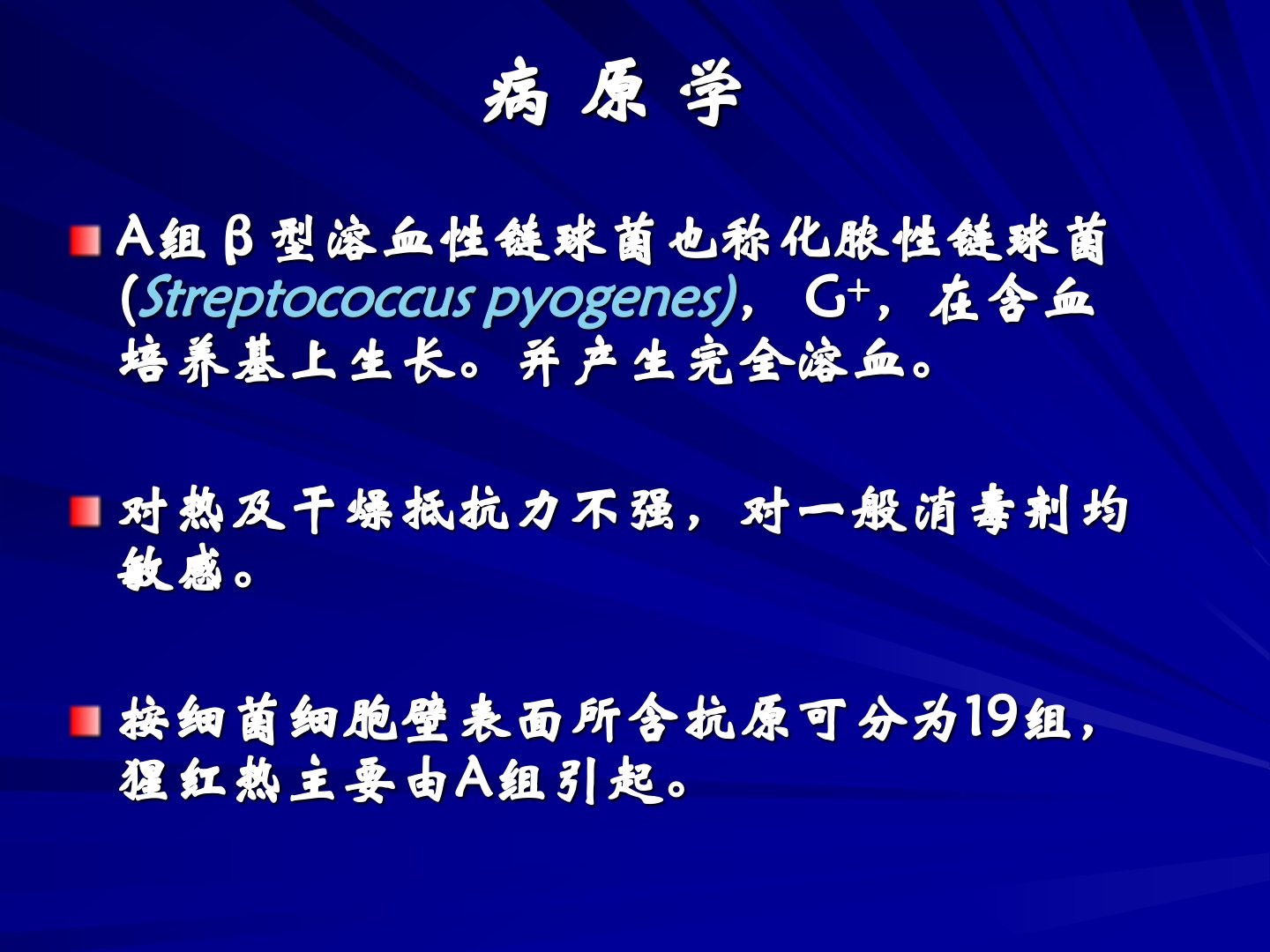 病 原 学

A组β型溶血性链球菌也称化脓性链球菌(Streptococcus pyogenes)， $G^+$，在含血培养基上生长。并产生完全溶血。

对热及干燥抵抗力不强，对一般消毒剂均敏感。

按细菌细胞壁表面所含抗原可分为19组，猩红热主要由A组引起。